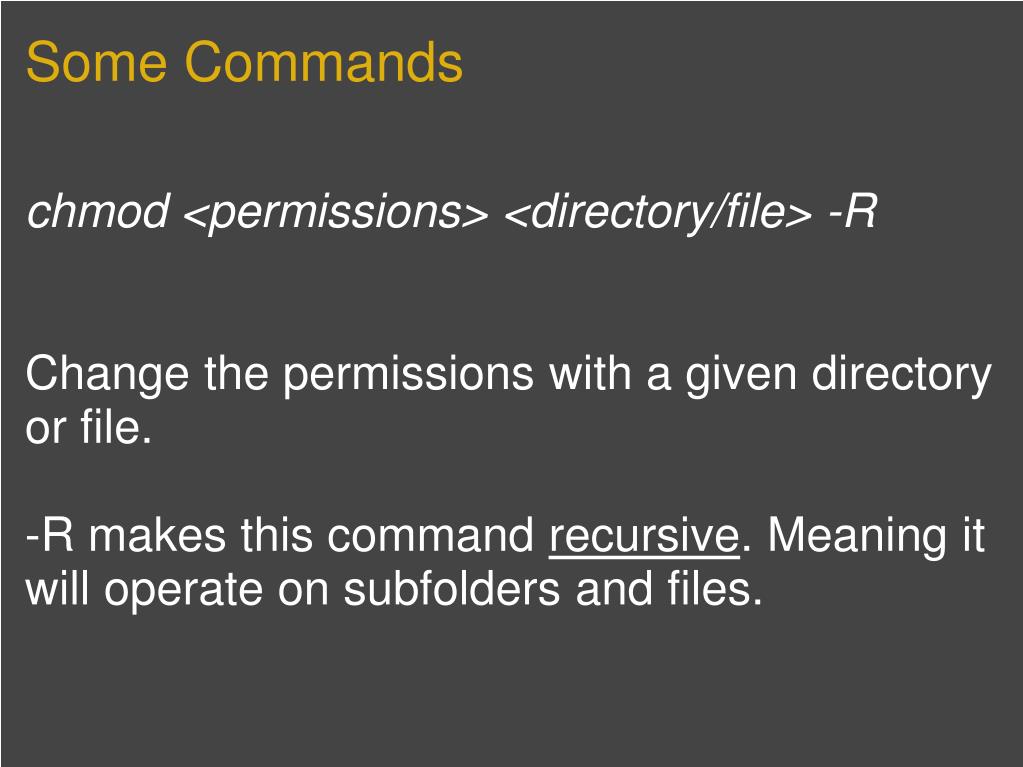 Some Commands

chmod <permissions> <directory/file> -R

Change the permissions with a given directory or file.

-R makes this command recursive. Meaning it will operate on subfolders and files.